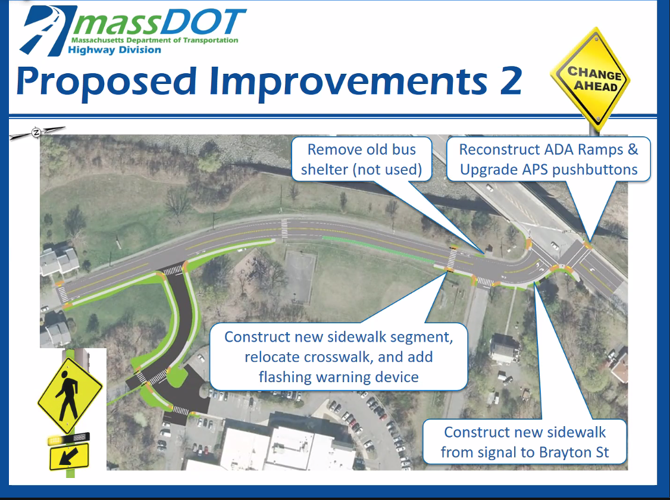 massDOT
Massachusetts Department of Transportation
Highway Division

Proposed Improvements 2

CHANGE AHEAD

Z

Remove old bus shelter (not used)

Reconstruct ADA Ramps & Upgrade APS pushbuttons

Construct new sidewalk segment, relocate crosswalk, and add flashing warning device

Construct new sidewalk from signal to Brayton St